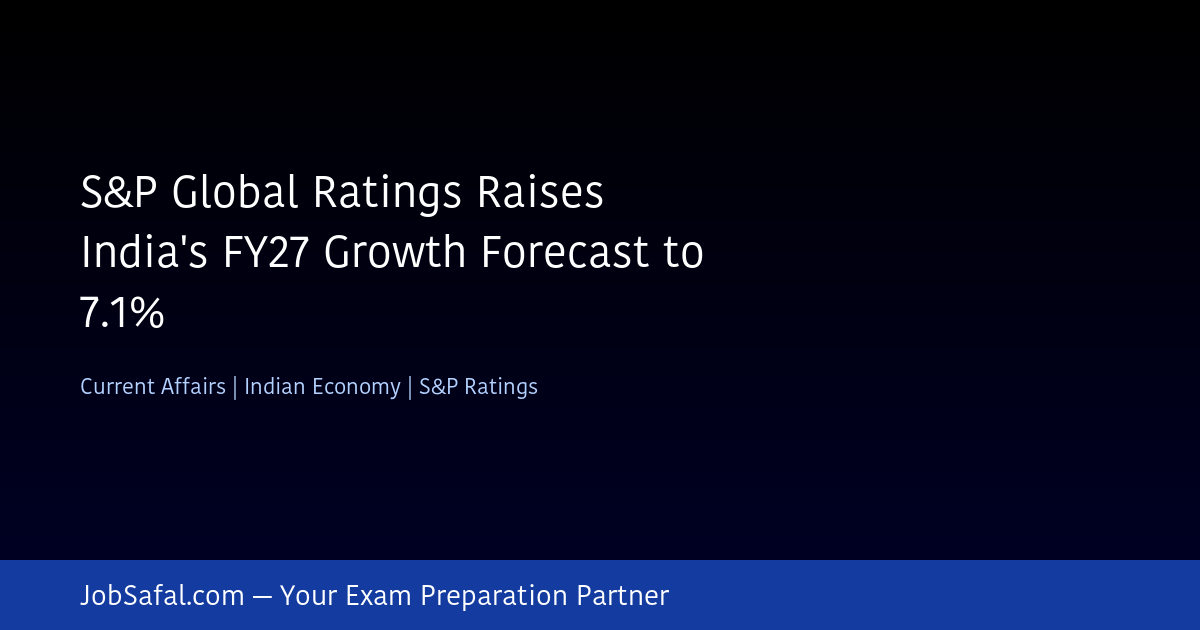 S&P Global Ratings Raises India's FY27 Growth Forecast to 7.1%

Current Affairs | Indian Economy | S&P Ratings

JobSafal.com — Your Exam Preparation Partner